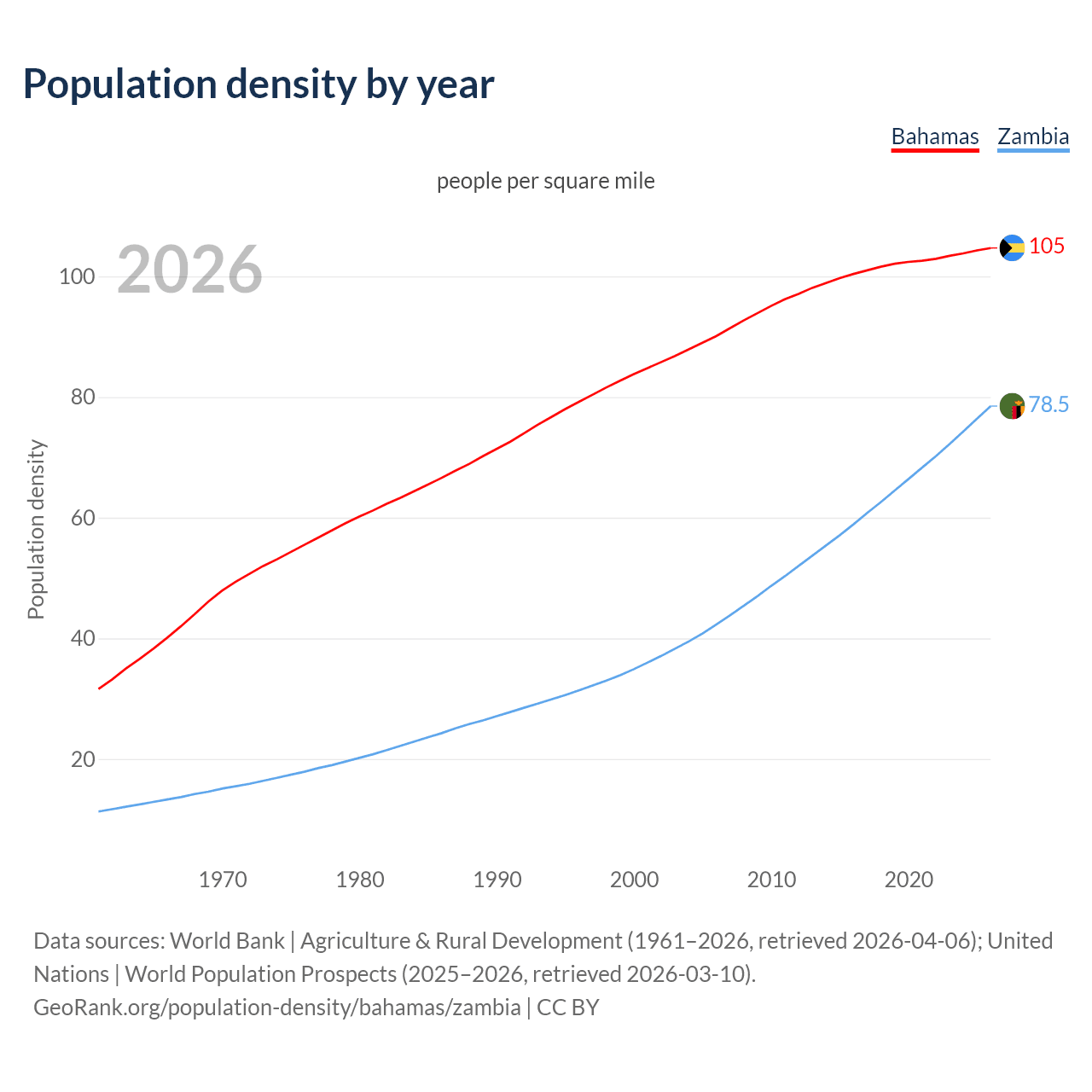 Population density by year

Bahamas Zambia

people per square mile

2026

Population density

100
80
60
40
20

105
78.5

1970 1980 1990 2000 2010 2020

Data sources: World Bank | Agriculture & Rural Development (1961–2026, retrieved 2026-04-06); United Nations | World Population Prospects (2025–2026, retrieved 2026-03-10).
GeoRank.org/population-density/bahamas/zambia | CC BY